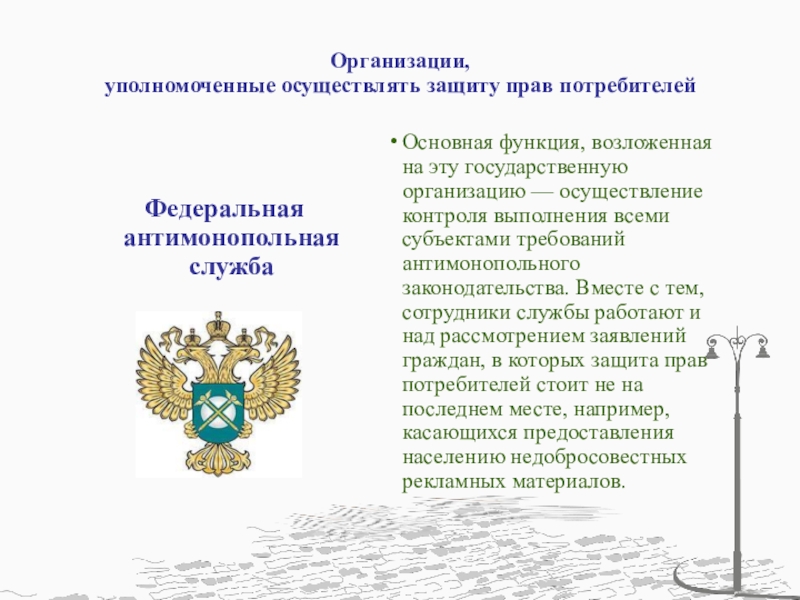 Организации,
уполномоченные осуществлять защиту прав потребителей

Федеральная антимонопольная служба

• Основная функция, возложенная на эту государственную организацию — осуществление контроля выполнения всеми субъектами требований антимонопольного законодательства. Вместе с тем, сотрудники службы работают и над рассмотрением заявлений граждан, в которых защита прав потребителей стоит не на последнем месте, например, касающихся предоставления населению недобросовестных рекламных материалов.